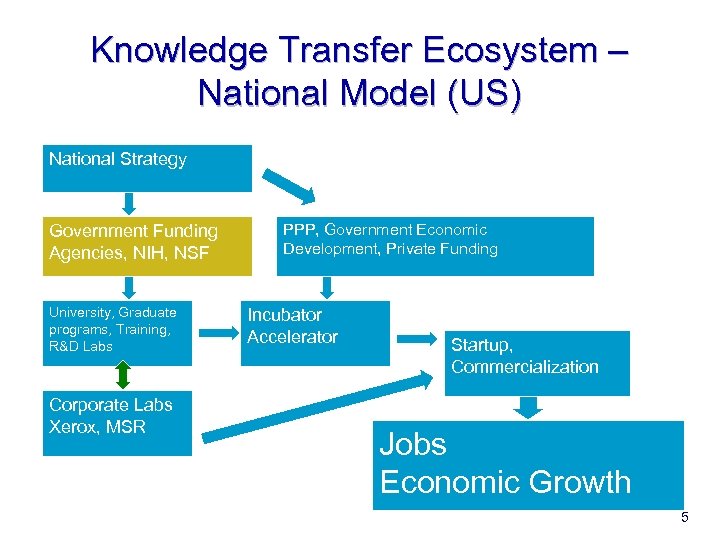 Knowledge Transfer Ecosystem – National Model (US)

National Strategy

Government Funding Agencies, NIH, NSF

PPP, Government Economic Development, Private Funding

University, Graduate programs, Training, R&D Labs

Incubator Accelerator

Startup, Commercialization

Corporate Labs Xerox, MSR

Jobs
Economic Growth

5